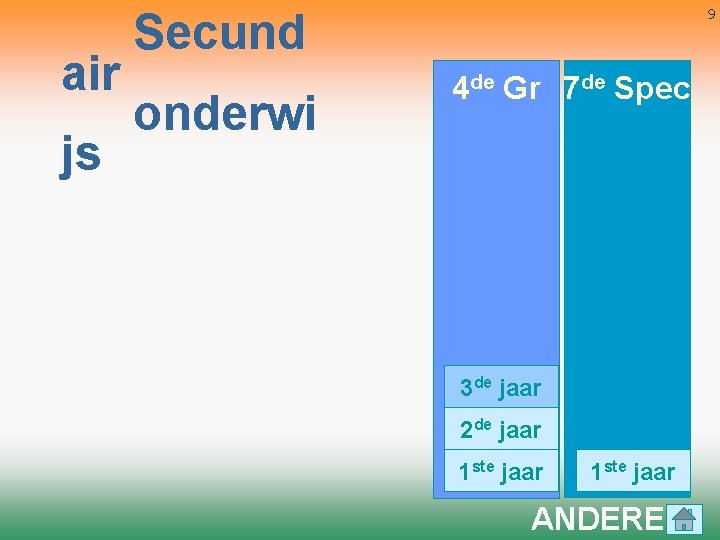 9

Secund air onderwi js

4$^{de}$ Gr

7$^{de}$ Spec

3$^{de}$ jaar

2$^{de}$ jaar

1$^{ste}$ jaar

1$^{ste}$ jaar

ANDERE